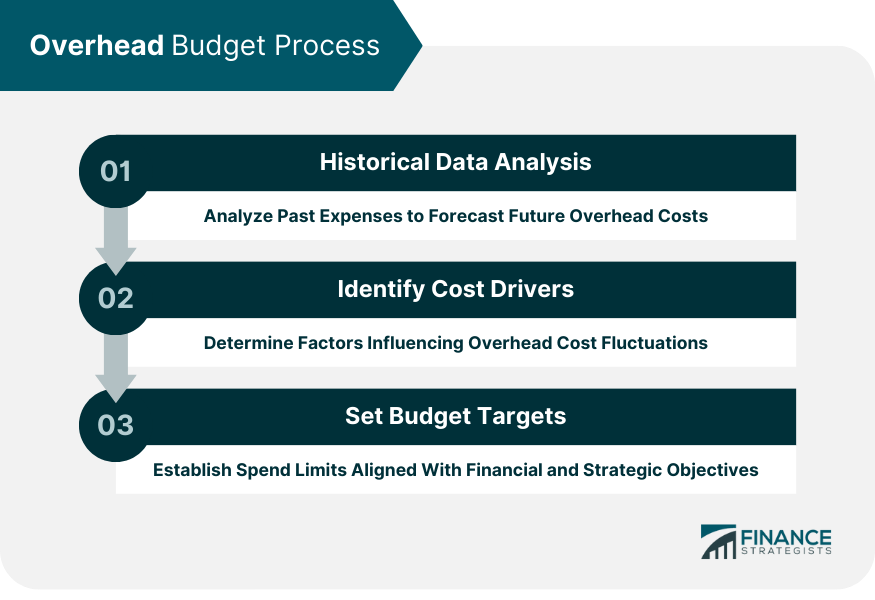 Overhead Budget Process

01
Historical Data Analysis
Analyze Past Expenses to Forecast Future Overhead Costs

02
Identify Cost Drivers
Determine Factors Influencing Overhead Cost Fluctuations

03
Set Budget Targets
Establish Spend Limits Aligned With Financial and Strategic Objectives

FINANCE
STRATEGISTS